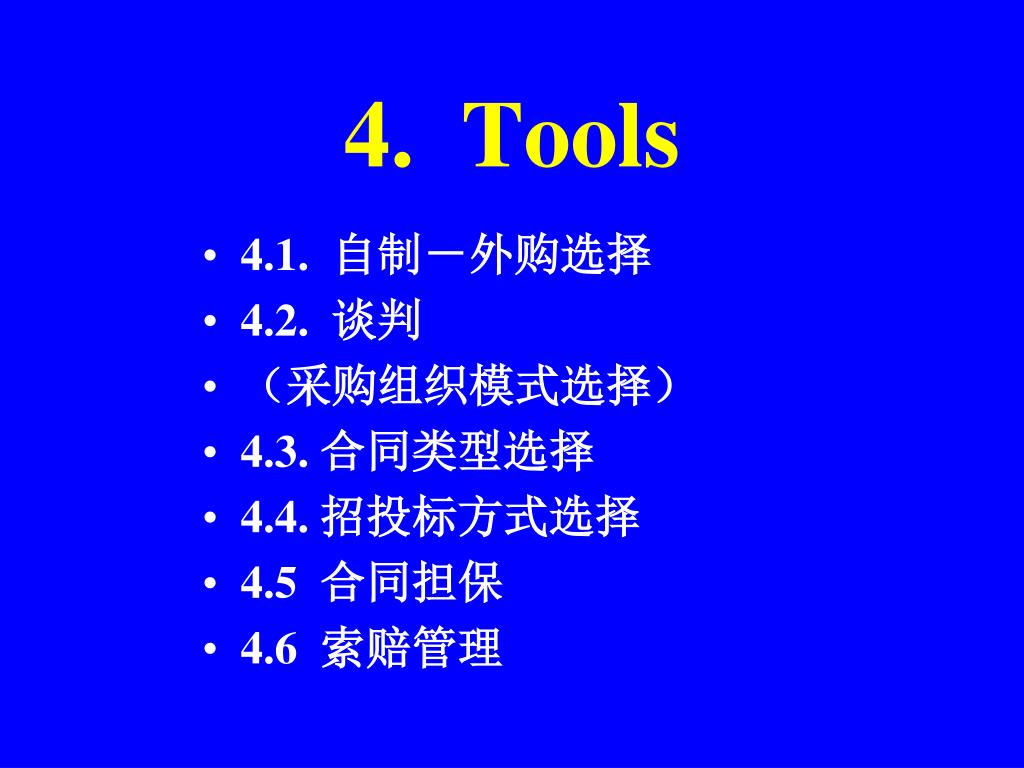 4. Tools

• 4.1. 自制－外购选择
• 4.2. 谈判
• （采购组织模式选择）
• 4.3. 合同类型选择
• 4.4. 招投标方式选择
• 4.5 合同担保
• 4.6 索赔管理